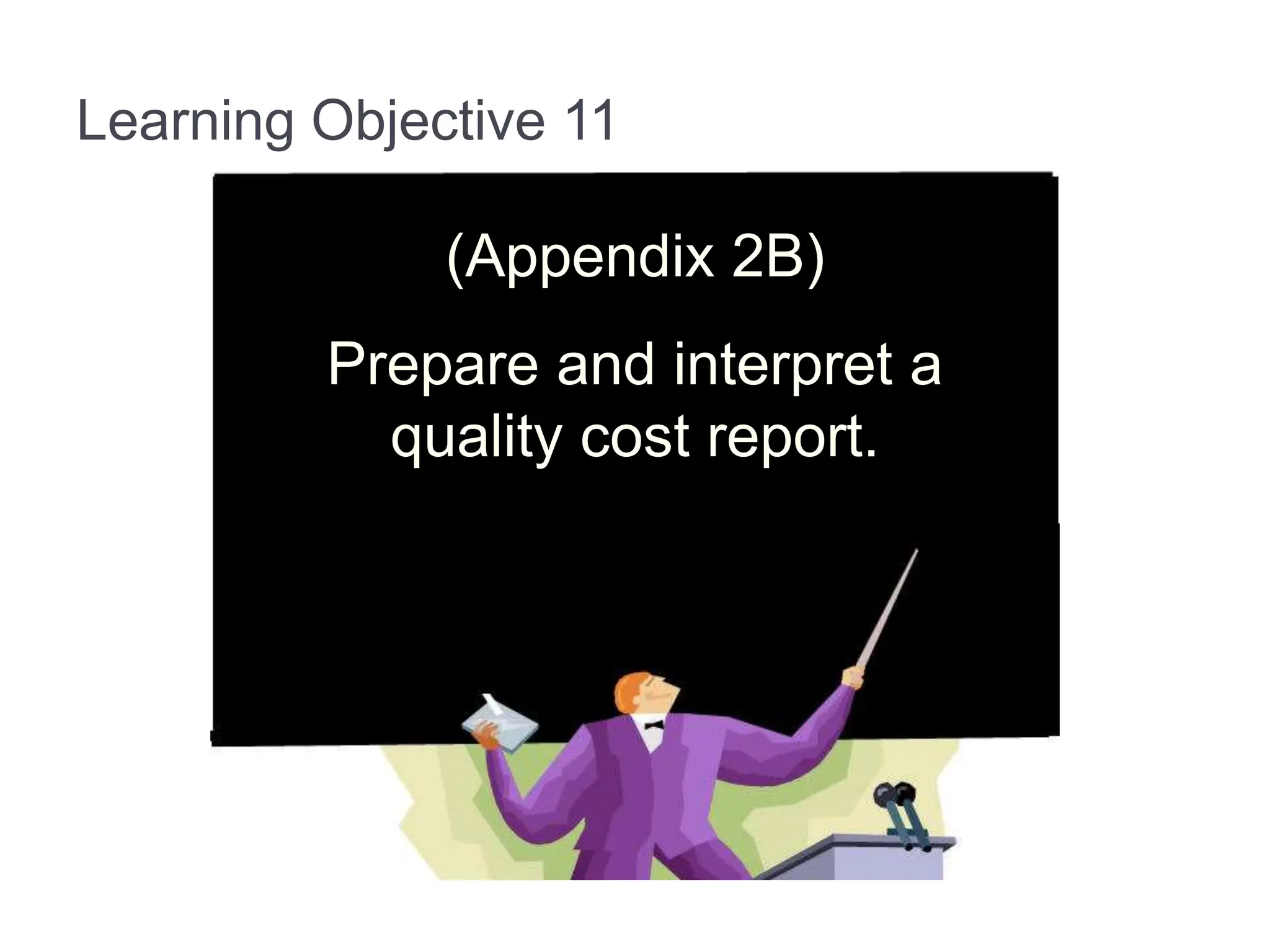 Learning Objective 11

(Appendix 2B)

Prepare and interpret a quality cost report.